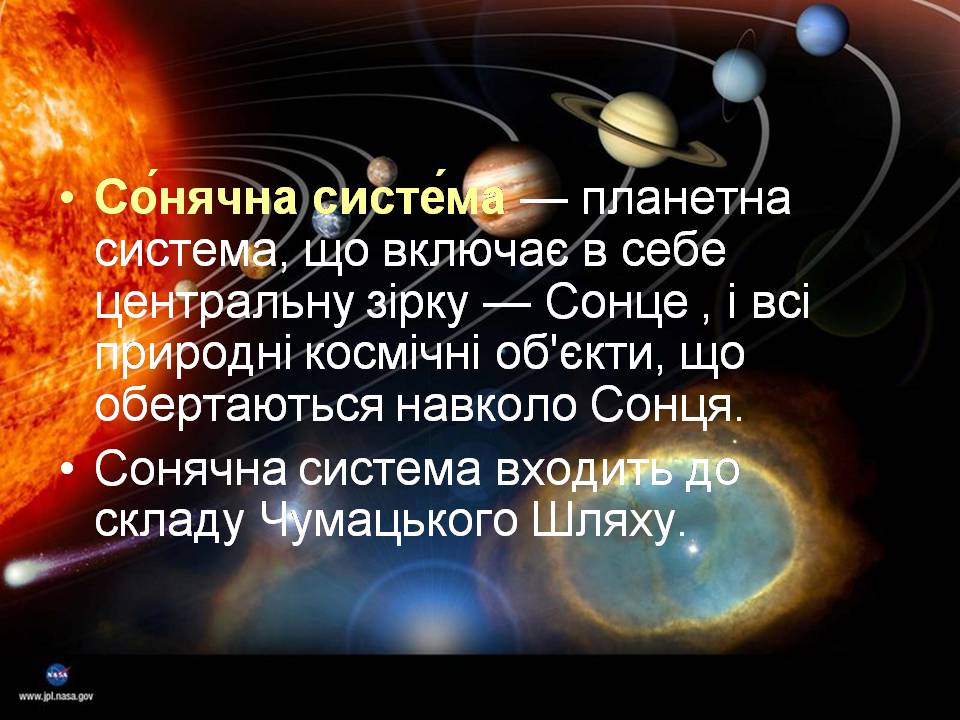 • Со́нячна систе́ма — планетна система, що включає в себе центральну зірку — Сонце , і всі природні космічні об'єкти, що обертаються навколо Сонця.
• Сонячна система входить до складу Чумацького Шляху.

NASA
www.jpl.nasa.gov